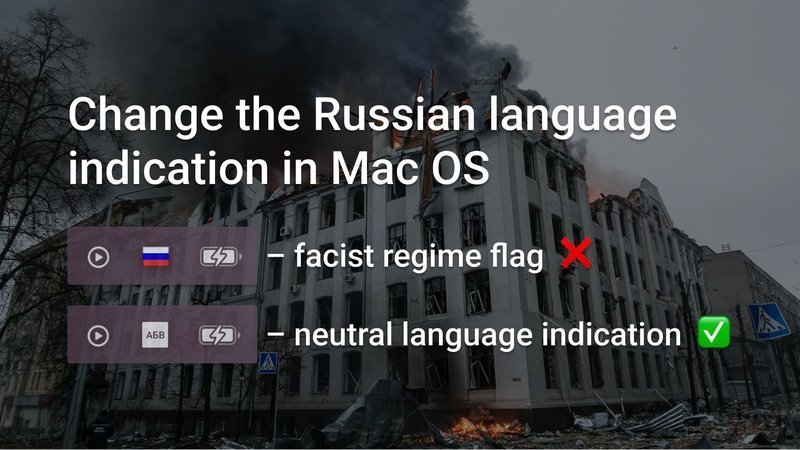 Change the Russian language indication in Mac OS

– facist regime flag ❌

АБВ – neutral language indication ✅